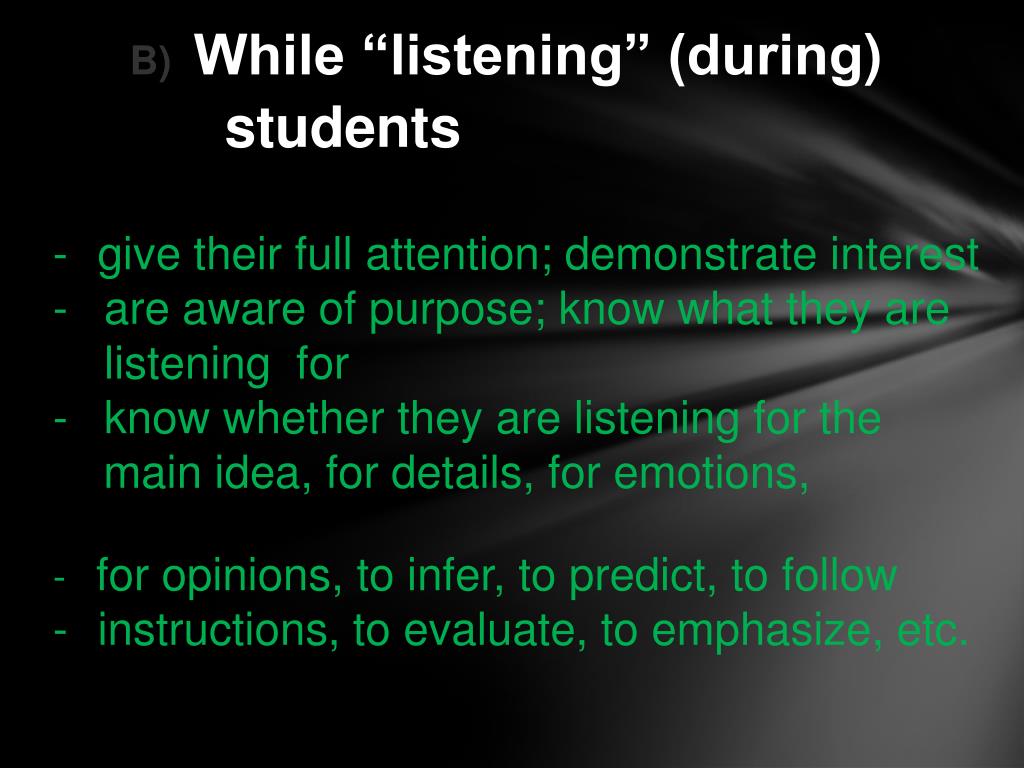 B) While “listening” (during) students

- give their full attention; demonstrate interest
- are aware of purpose; know what they are listening for
- know whether they are listening for the main idea, for details, for emotions,

- for opinions, to infer, to predict, to follow
- instructions, to evaluate, to emphasize, etc.